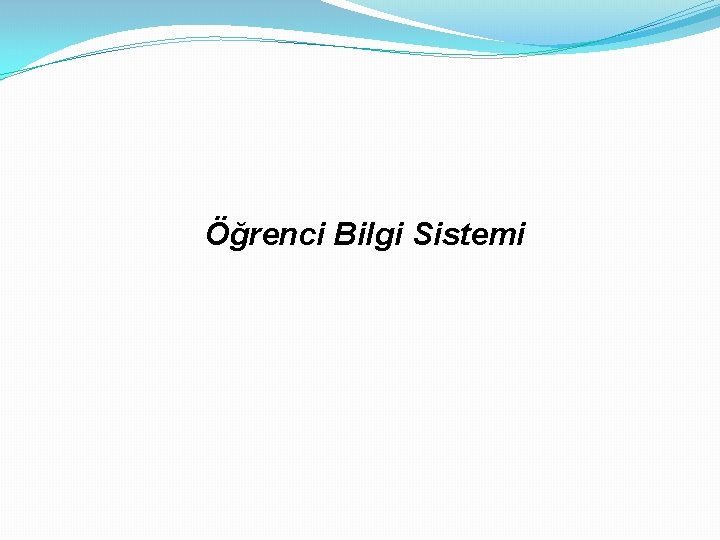 Öğrenci Bilgi Sistemi